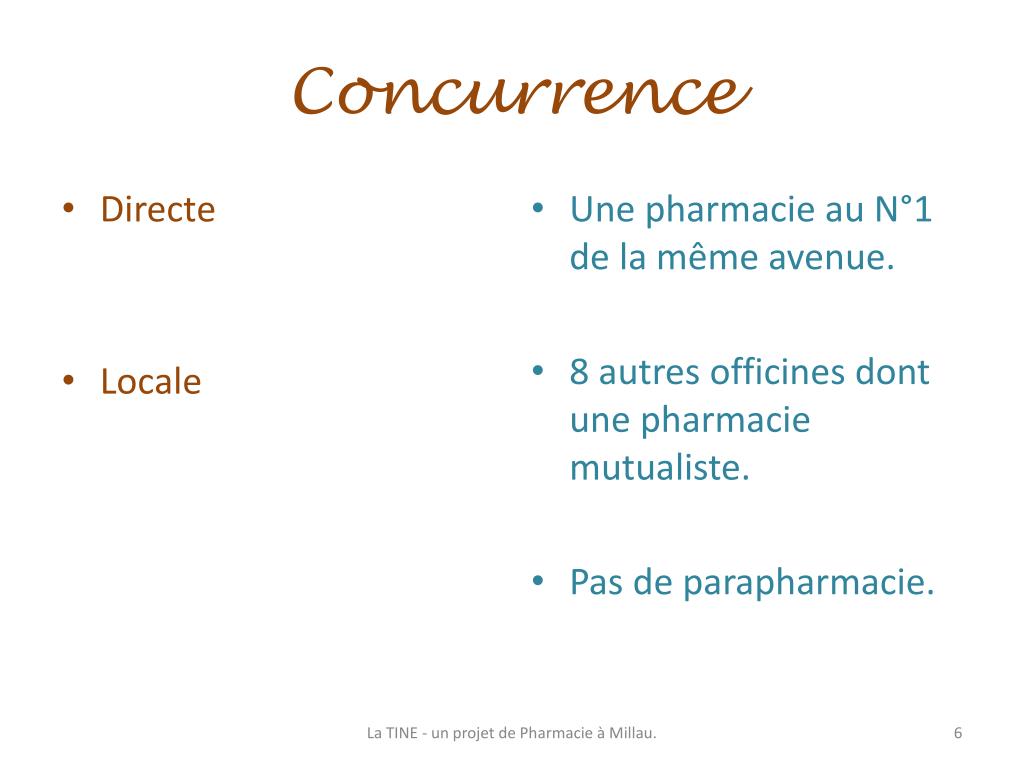 Concurrence

• Directe

• Locale

• Une pharmacie au N°1 de la même avenue.

• 8 autres officines dont une pharmacie mutualiste.

• Pas de parapharmacie.

La TINE - un projet de Pharmacie à Millau.

6